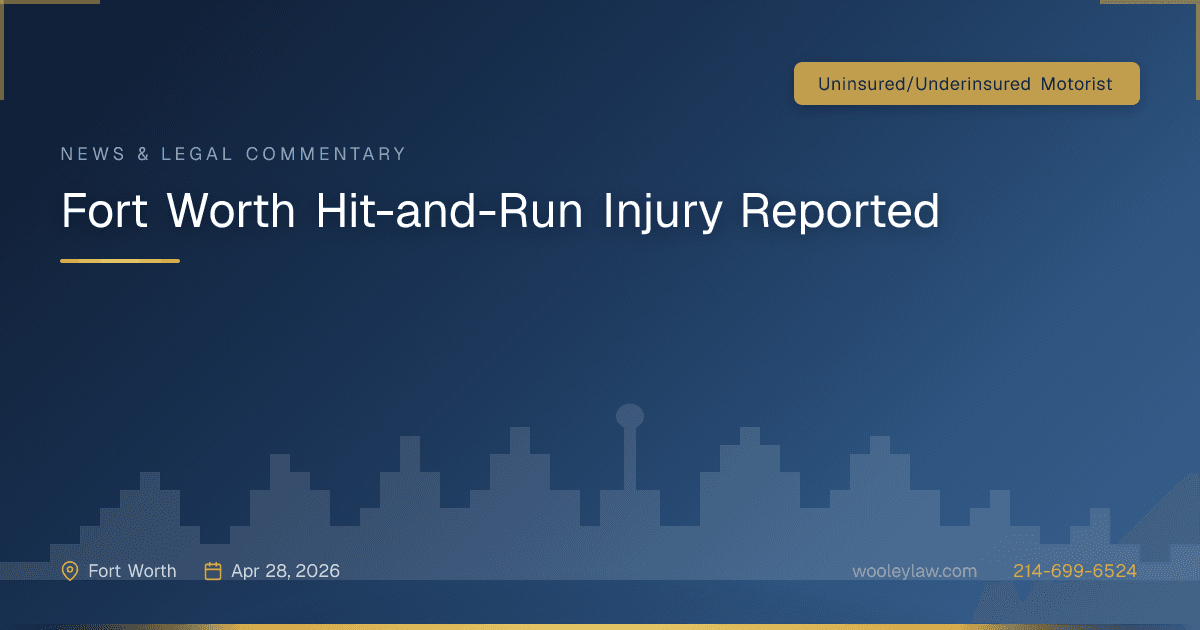 Uninsured/Underinsured Motorist

NEWS & LEGAL COMMENTARY

Fort Worth Hit-and-Run Injury Reported

Fort Worth Apr 28, 2026 wooleylaw.com 214-699-6524